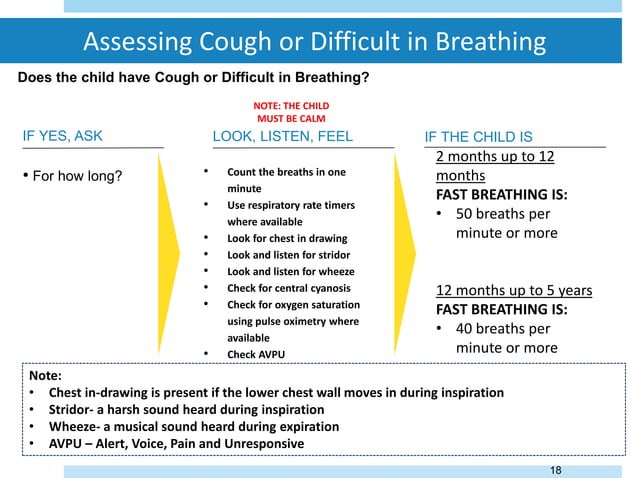 Assessing Cough or Difficult in Breathing

Does the child have Cough or Difficult in Breathing?

NOTE: THE CHILD MUST BE CALM

IF YES, ASK

• For how long?

LOOK, LISTEN, FEEL

• Count the breaths in one minute
• Use respiratory rate timers where available
• Look for chest in drawing
• Look and listen for stridor
• Look and listen for wheeze
• Check for central cyanosis
• Check for oxygen saturation using pulse oximetry where available
• Check AVPU

IF THE CHILD IS

2 months up to 12 months
FAST BREATHING IS:
• 50 breaths per minute or more

12 months up to 5 years
FAST BREATHING IS:
• 40 breaths per minute or more

Note:
• Chest in-drawing is present if the lower chest wall moves in during inspiration
• Stridor- a harsh sound heard during inspiration
• Wheeze- a musical sound heard during expiration
• AVPU – Alert, Voice, Pain and Unresponsive

18